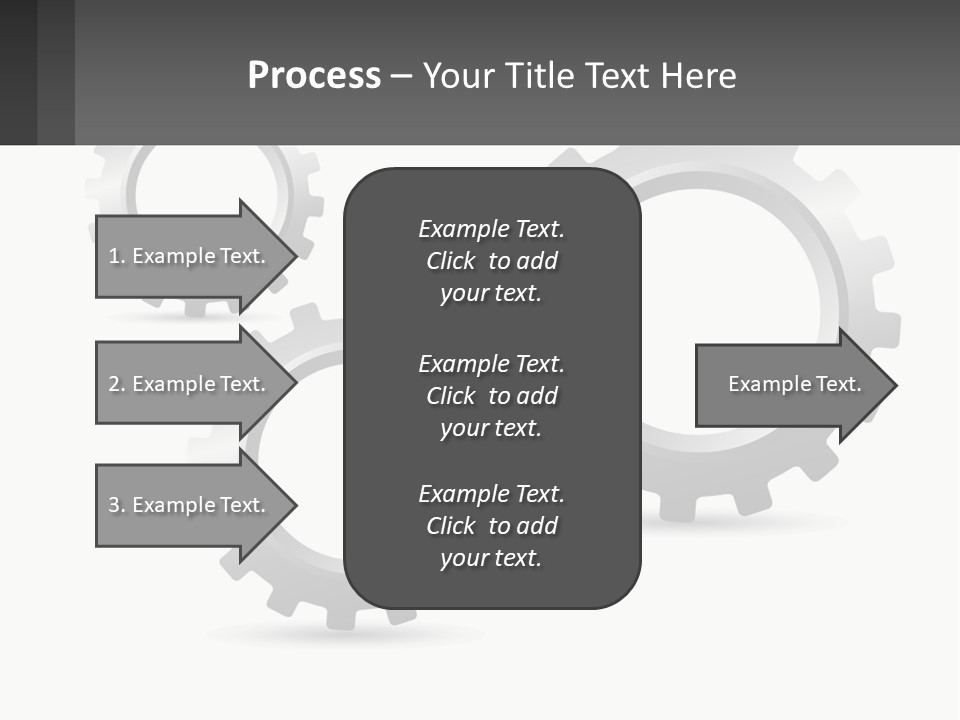 Process – Your Title Text Here

1. Example Text.

2. Example Text.

3. Example Text.

Example Text. Click to add your text.

Example Text. Click to add your text.

Example Text. Click to add your text.

Example Text.